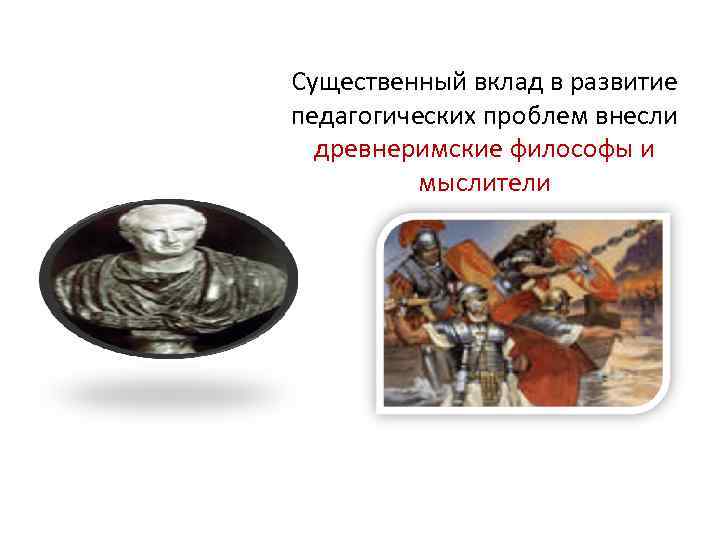 Существенный вклад в развитие педагогических проблем внесли древнеримские философы и мыслители